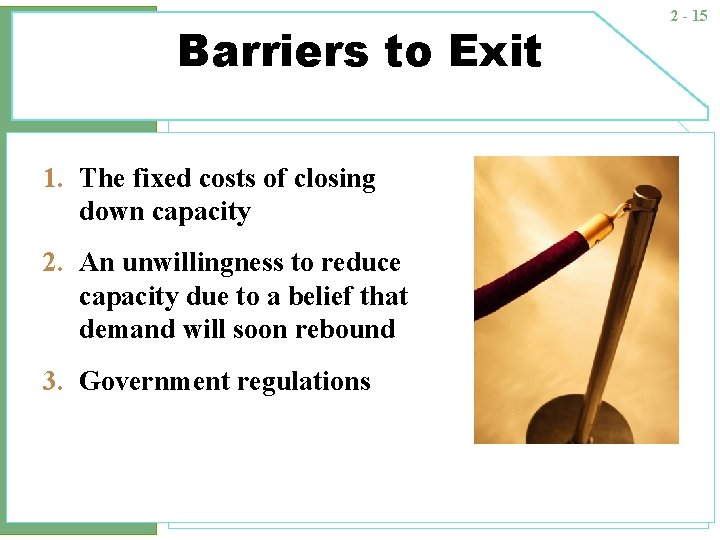 2 - 15

Barriers to Exit

1. The fixed costs of closing down capacity

2. An unwillingness to reduce capacity due to a belief that demand will soon rebound

3. Government regulations